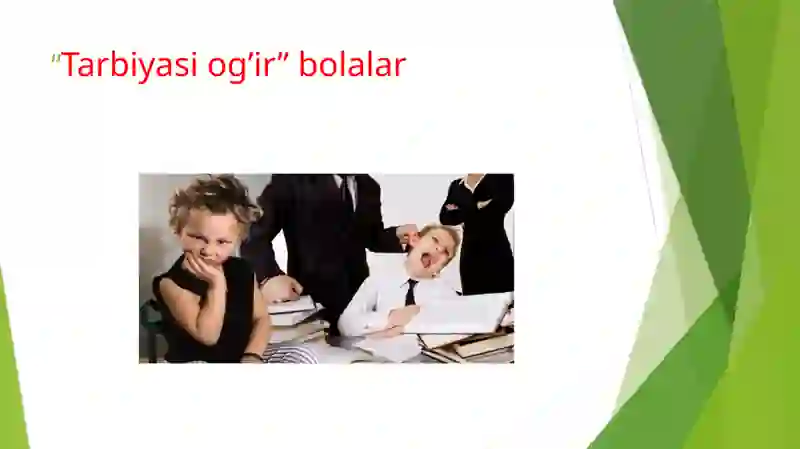 "Tarbiyasi og'ir" bolalar